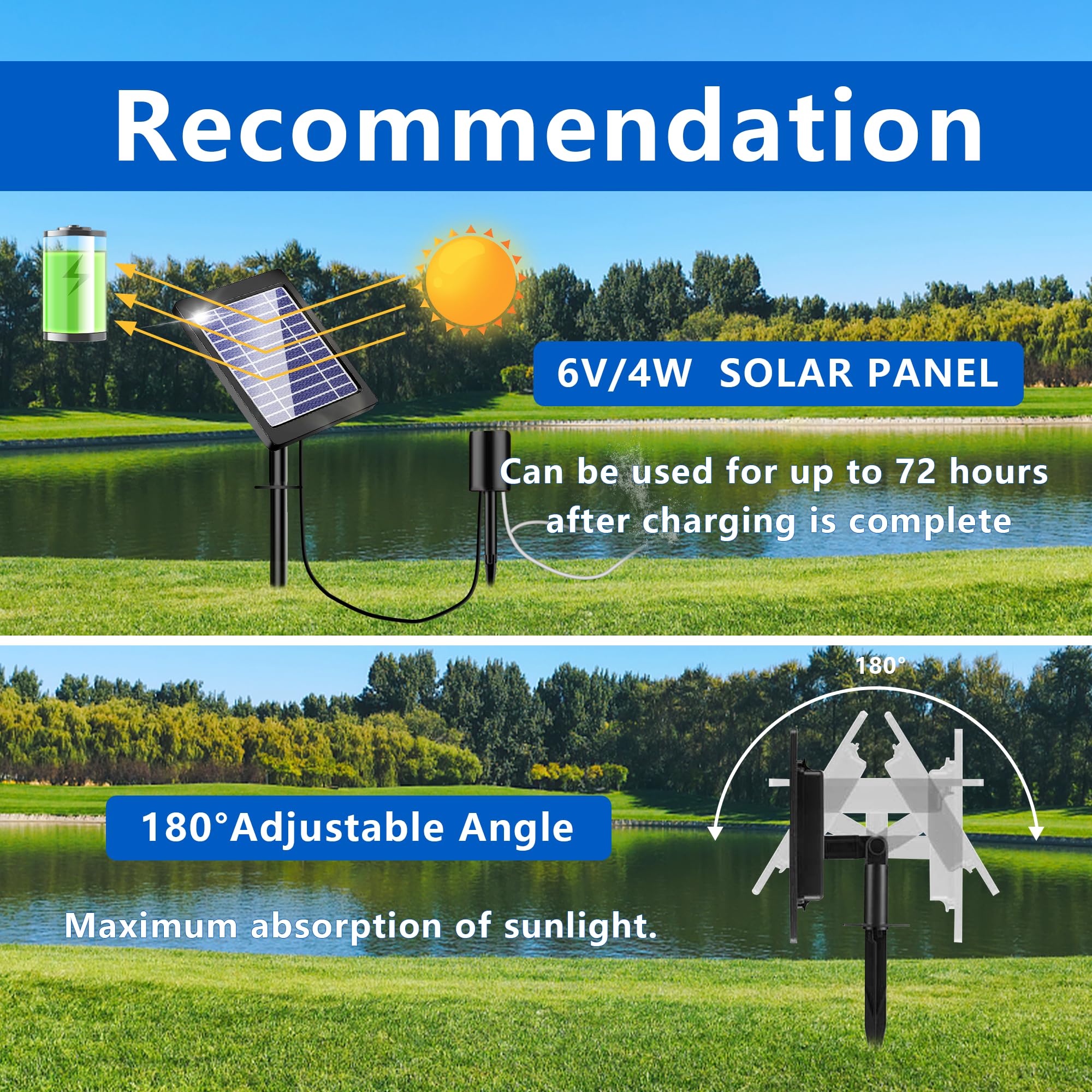 Recommendation

6V/4W SOLAR PANEL

Can be used for up to 72 hours after charging is complete

180°

180°Adjustable Angle

Maximum absorption of sunlight.